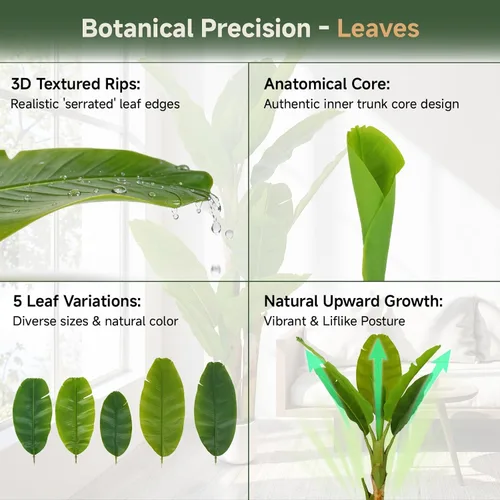 Botanical Precision - Leaves

3D Textured Rips:
Realistic 'serrated' leaf edges

Anatomical Core:
Authentic inner trunk core design

5 Leaf Variations:
Diverse sizes & natural color

Natural Upward Growth:
Vibrant & Liflike Posture